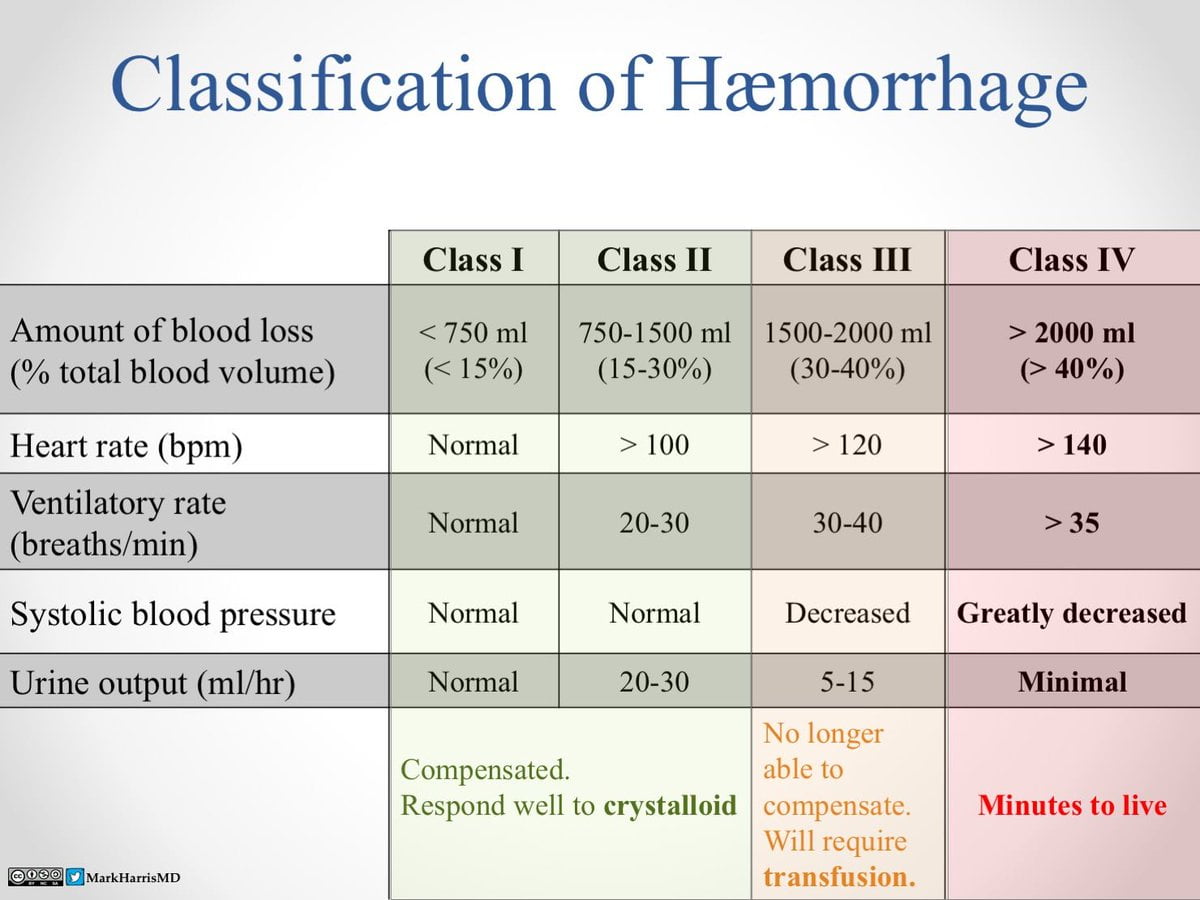 Classification of Hæmorrhage

| | Class I | Class II | Class III | Class IV |
|---|---|---|---|---|
| Amount of blood loss (% total blood volume) | < 750 ml (< 15%) | 750-1500 ml (15-30%) | 1500-2000 ml (30-40%) | > 2000 ml (> 40%) |
| Heart rate (bpm) | Normal | > 100 | > 120 | > 140 |
| Ventilatory rate (breaths/min) | Normal | 20-30 | 30-40 | > 35 |
| Systolic blood pressure | Normal | Normal | Decreased | Greatly decreased |
| Urine output (ml/hr) | Normal | 20-30 | 5-15 | Minimal |
| | Compensated. Respond well to crystalloid | | No longer able to compensate. Will require transfusion. | Minutes to live |

MarkHarrisMD